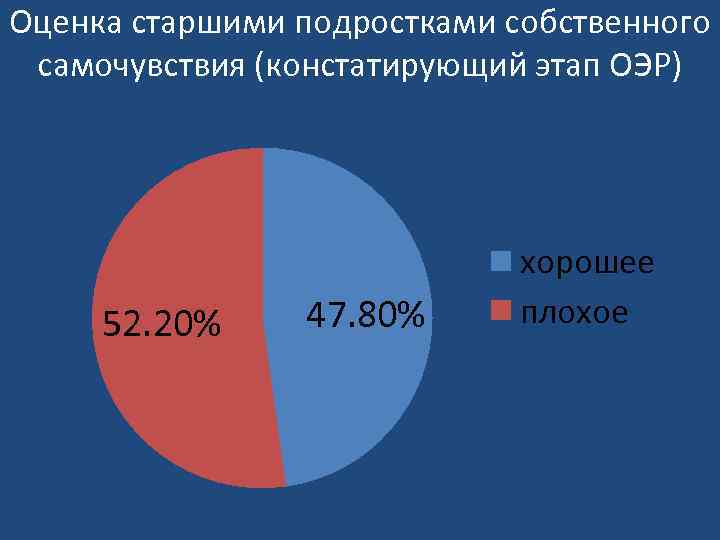 Оценка старшими подростками собственного самочувствия (констатирующий этап ОЭР)

52.20%

47.80%

хорошее

плохое